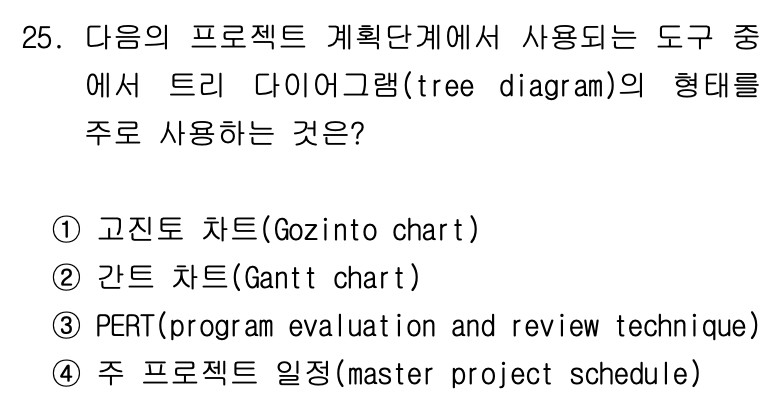 25. 다음의 프로젝트 계획단계에서 사용되는 도구 중에서 트리 다이어그램(tree diagram)의 형태를 주로 사용하는 것은?

① 고진토 차트(Gozinto chart)
② 간트 차트(Gantt chart)
③ PERT(program evaluation and review technique)
④ 주 프로젝트 일정(master project schedule)